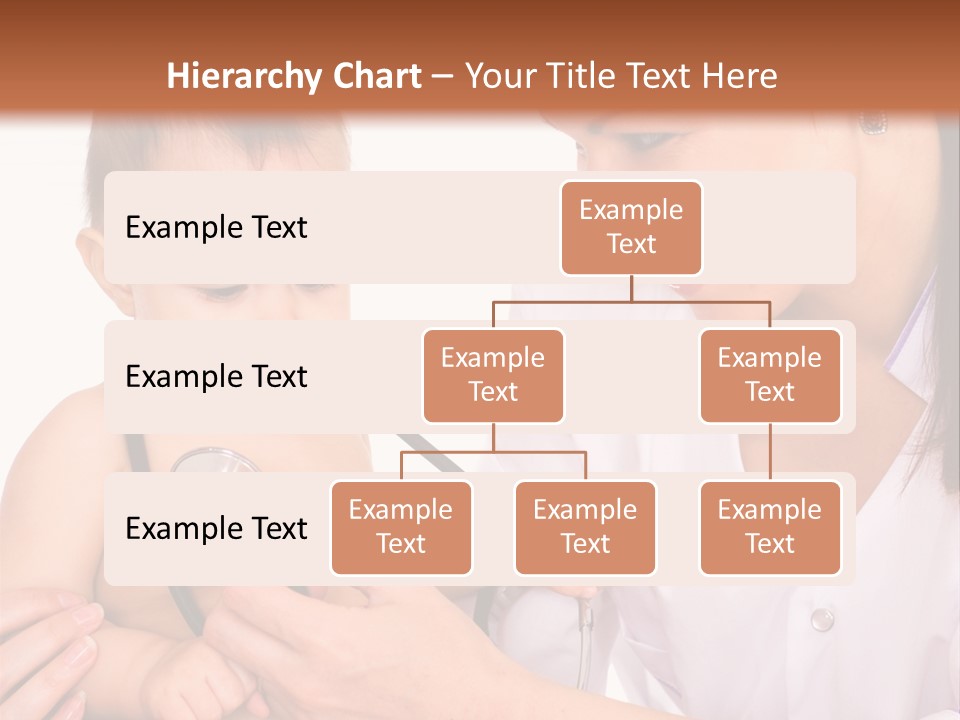 Hierarchy Chart – Your Title Text Here

Example Text

Example Text

Example Text

Example Text

Example Text

Example Text

Example Text

Example Text

Example Text